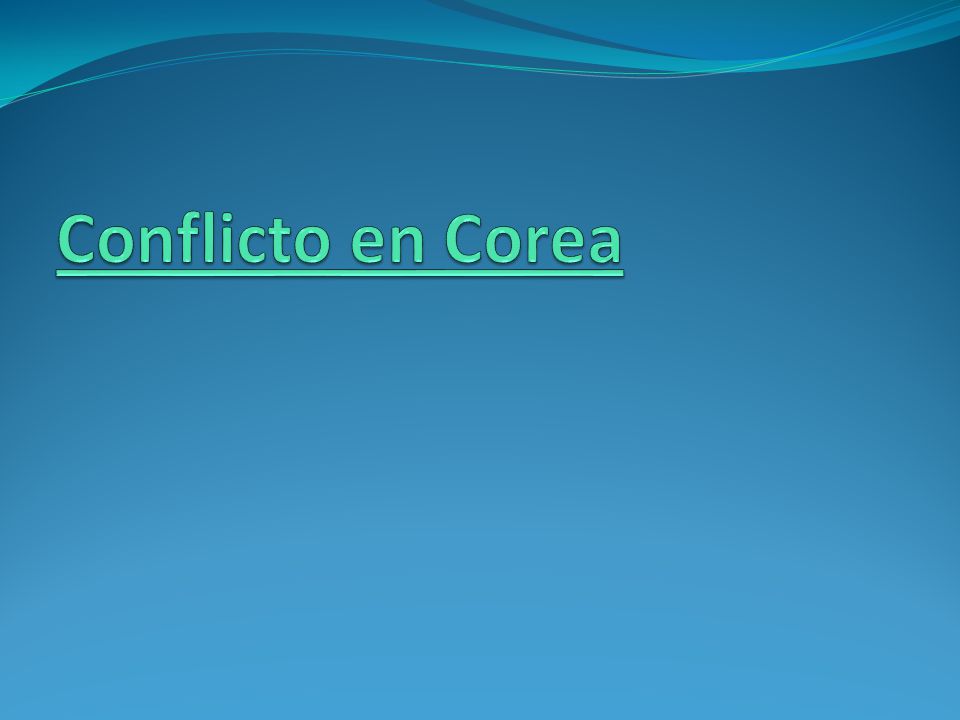 Conflicto en Corea